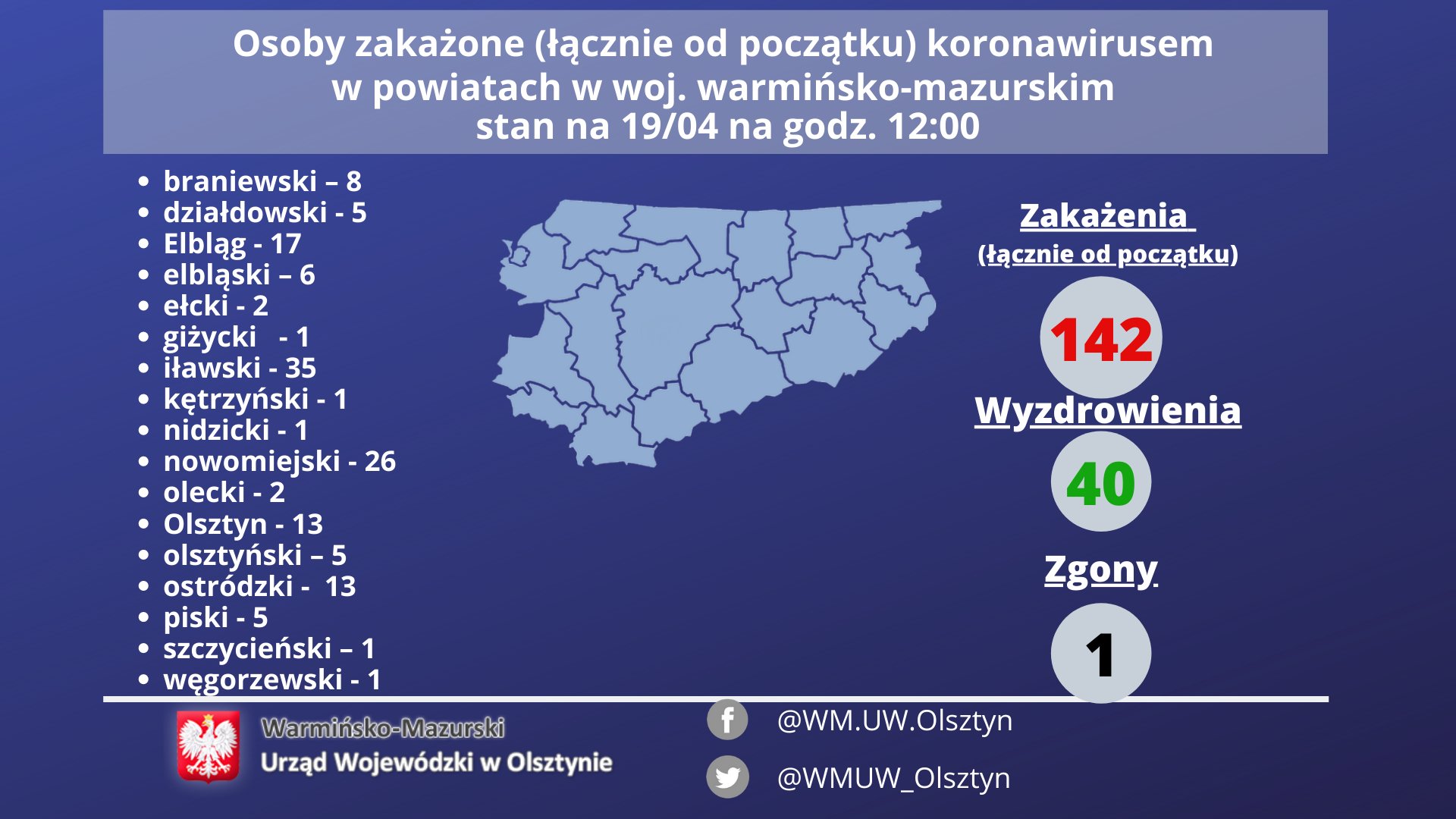 Osoby zakażone (łącznie od początku) koronawirusem w powiatach w woj. warmińsko-mazurskim stan na 19/04 na godz. 12:00

- braniewski – 8
- działdowski - 5
- Elbląg - 17
- elbląski – 6
- ełcki - 2
- giżycki - 1
- iławski - 35
- kętrzyński - 1
- nidzicki - 1
- nowomiejski - 26
- olecki - 2
- Olsztyn - 13
- olsztyński – 5
- ostródzki - 13
- piski - 5
- szczycieński – 1
- węgorzewski - 1

Zakażenia
(łącznie od początku)
142
Wyzdrowienia
40
Zgony
1

Warmińsko-Mazurski
Urząd Wojewódzki w Olsztynie

@WM.UW.Olsztyn
@WMUW_Olsztyn